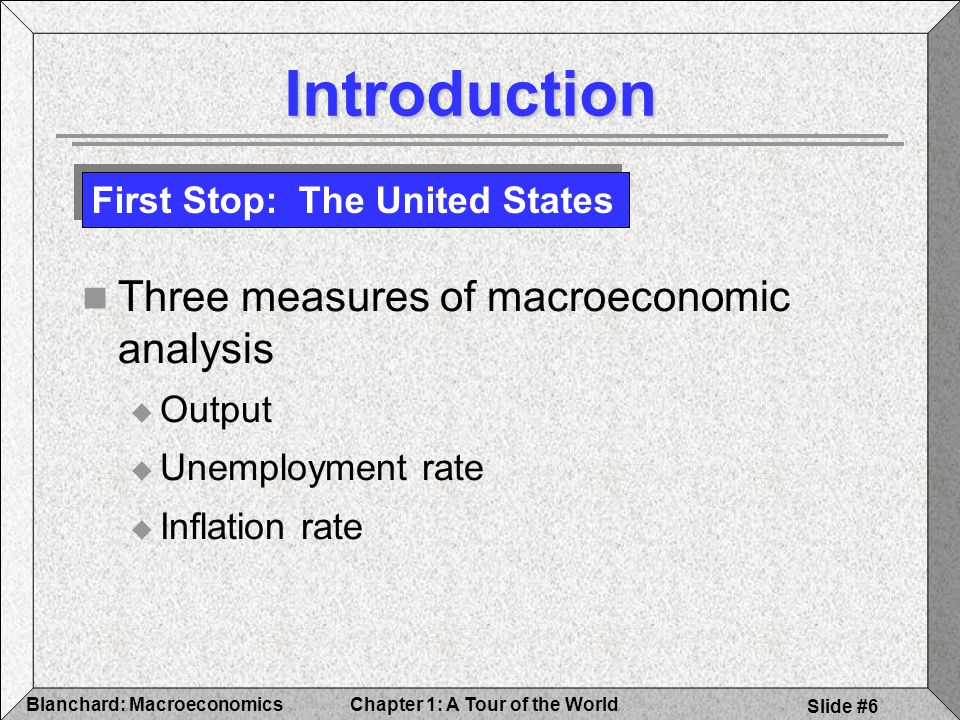 Introduction

First Stop: The United States

Three measures of macroeconomic analysis

Output

Unemployment rate

Inflation rate

Blanchard: Macroeconomics Chapter 1: A Tour of the World Slide #6